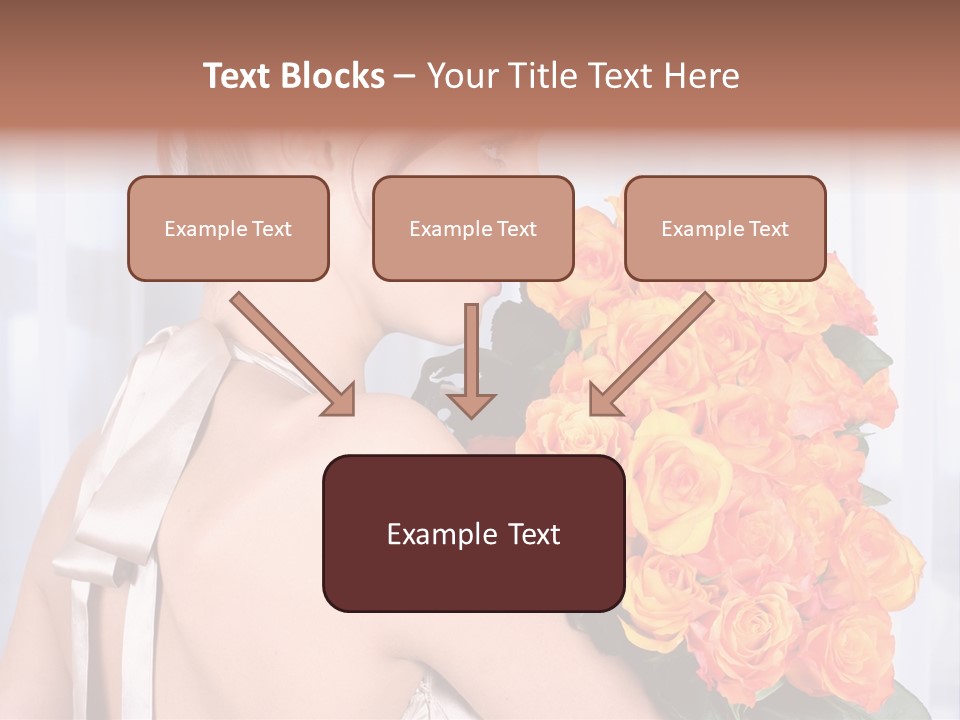 Text Blocks – Your Title Text Here

Example Text

Example Text

Example Text

Example Text